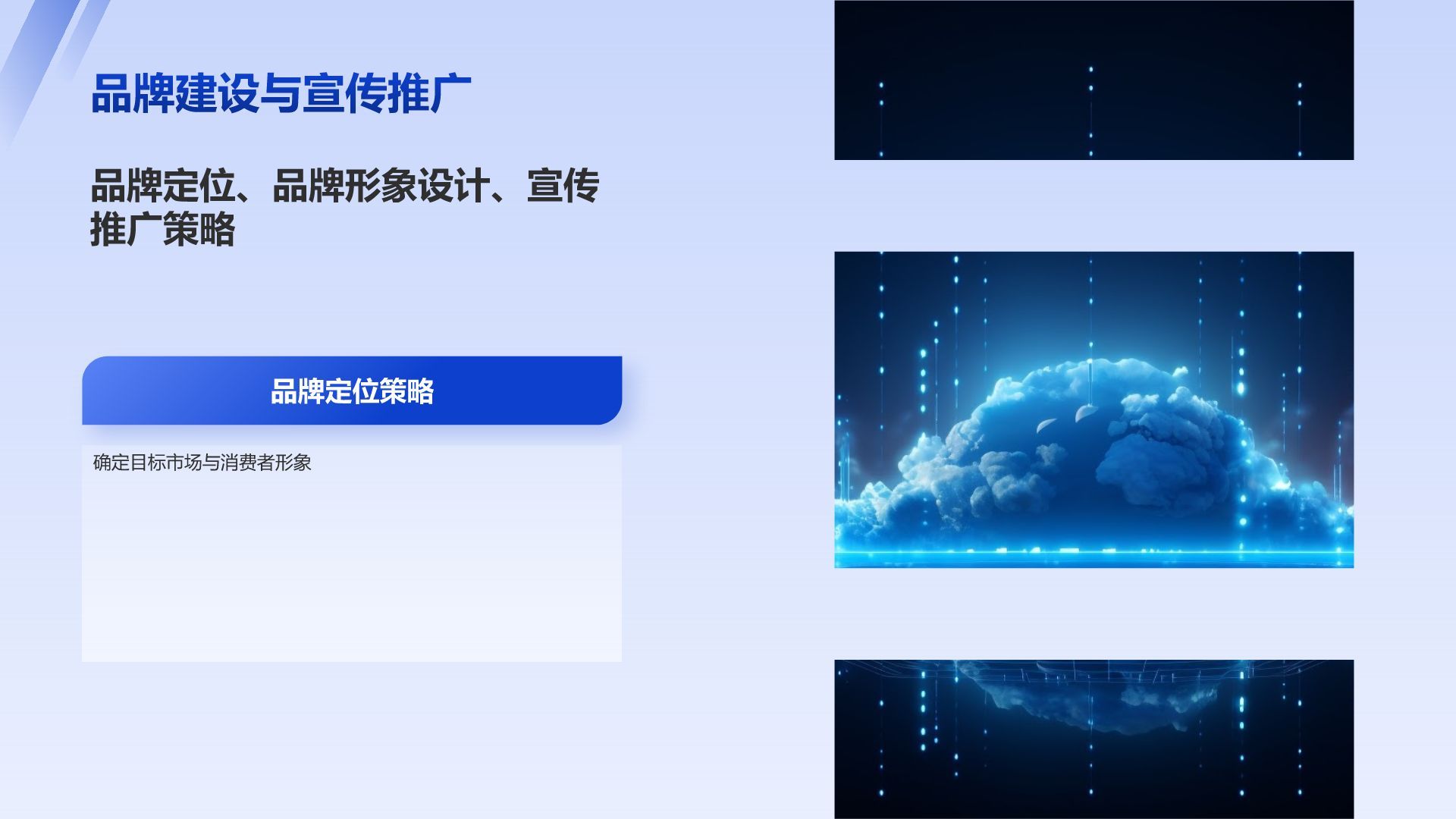 品牌建设与宣传推广

品牌定位、品牌形象设计、宣传推广策略

品牌定位策略

确定目标市场与消费者形象